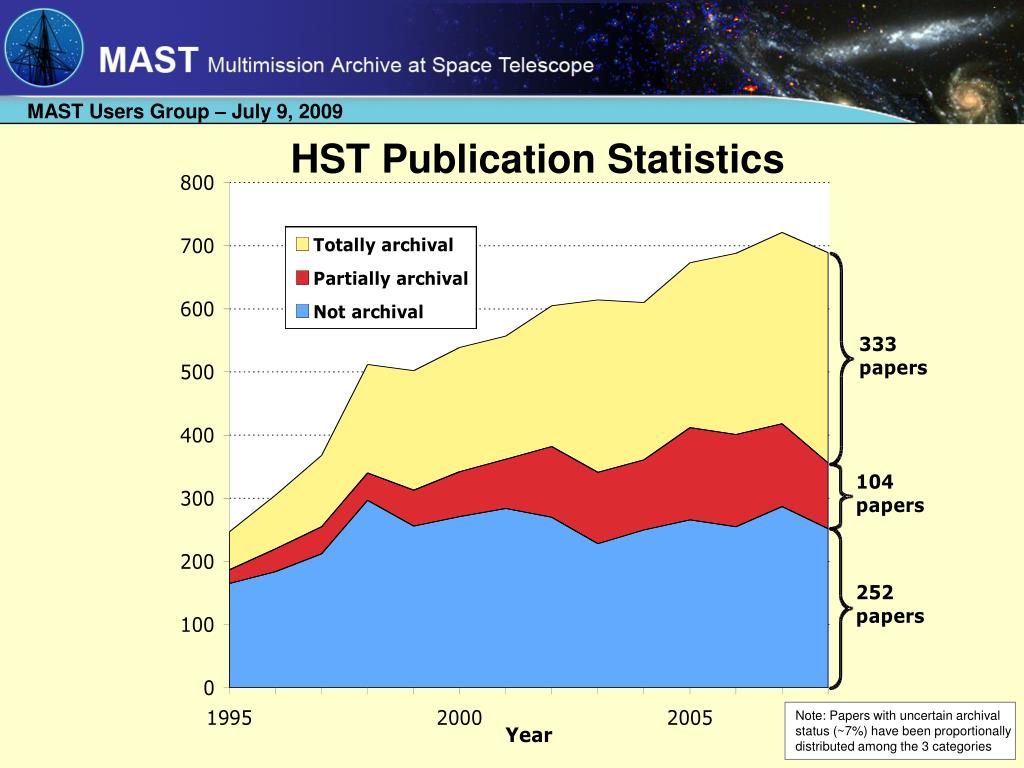 MAST Multimission Archive at Space Telescope

MAST Users Group – July 9, 2009

HST Publication Statistics

800
700
600
500
400
300
200
100
0

Totally archival
Partially archival
Not archival

333 papers

104 papers

252 papers

1995
2000
2005
Year

Note: Papers with uncertain archival status (~7%) have been proportionally distributed among the 3 categories